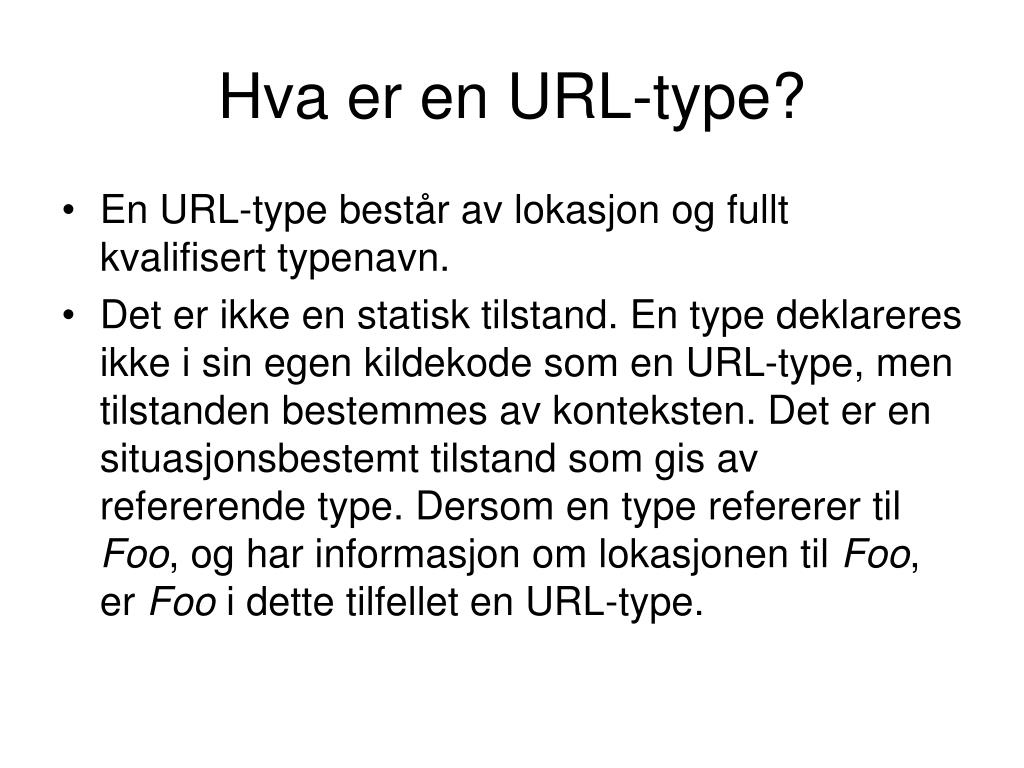 Hva er en URL-type?

• En URL-type består av lokasjon og fullt kvalifisert typenavn.
• Det er ikke en statisk tilstand. En type deklareres ikke i sin egen kildekode som en URL-type, men tilstanden bestemmes av konteksten. Det er en situasjonsbestemt tilstand som gis av refererende type. Dersom en type refererer til Foo, og har informasjon om lokasjonen til Foo, er Foo i dette tilfellet en URL-type.